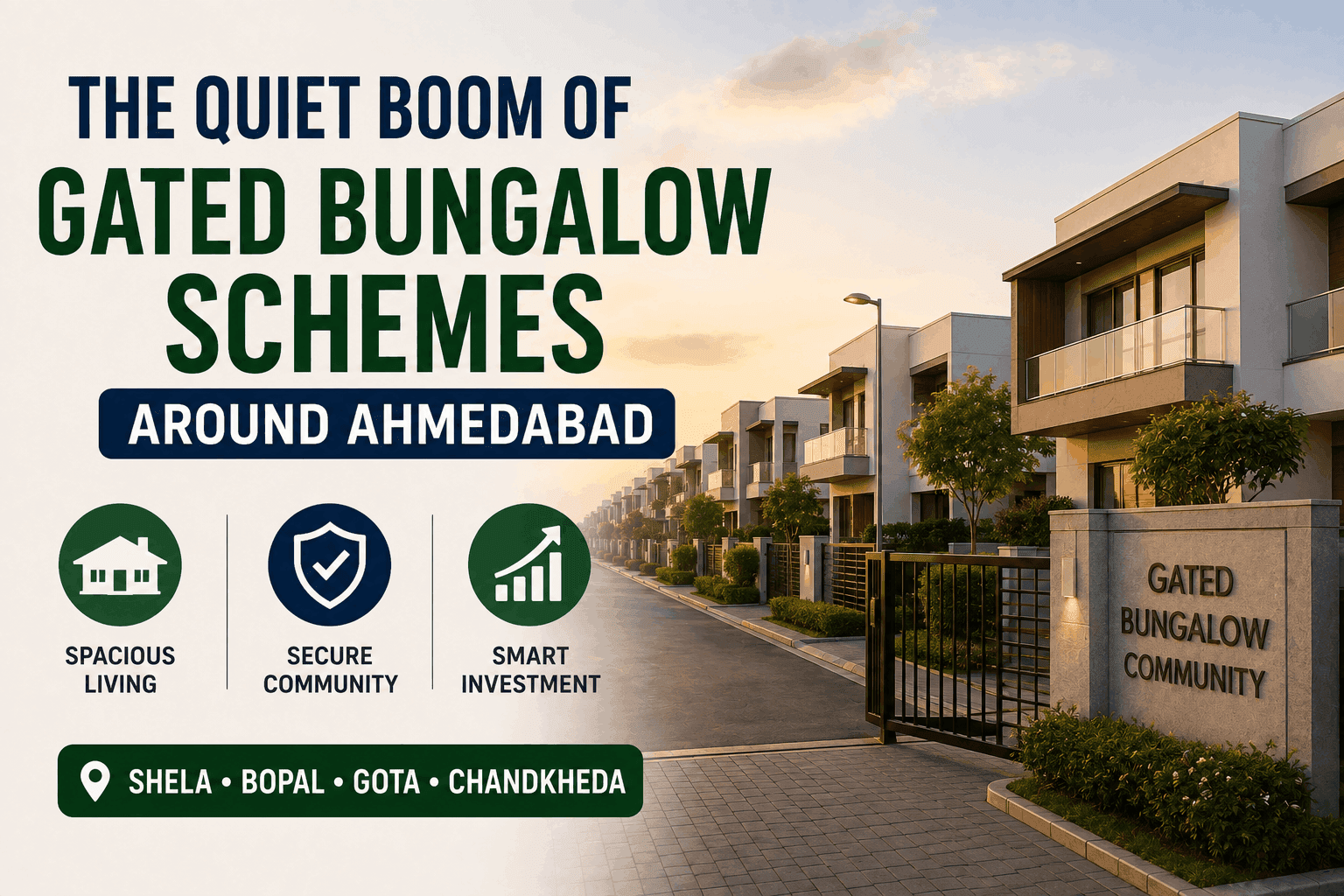 THE QUIET BOOM OF
GATED BUNGALOW SCHEMES
AROUND AHMEDABAD

SPACIOUS LIVING

SECURE COMMUNITY

SMART INVESTMENT

SHELA • BOPAL • GOTA • CHANDKHEDA

GATED BUNGALOW COMMUNITY